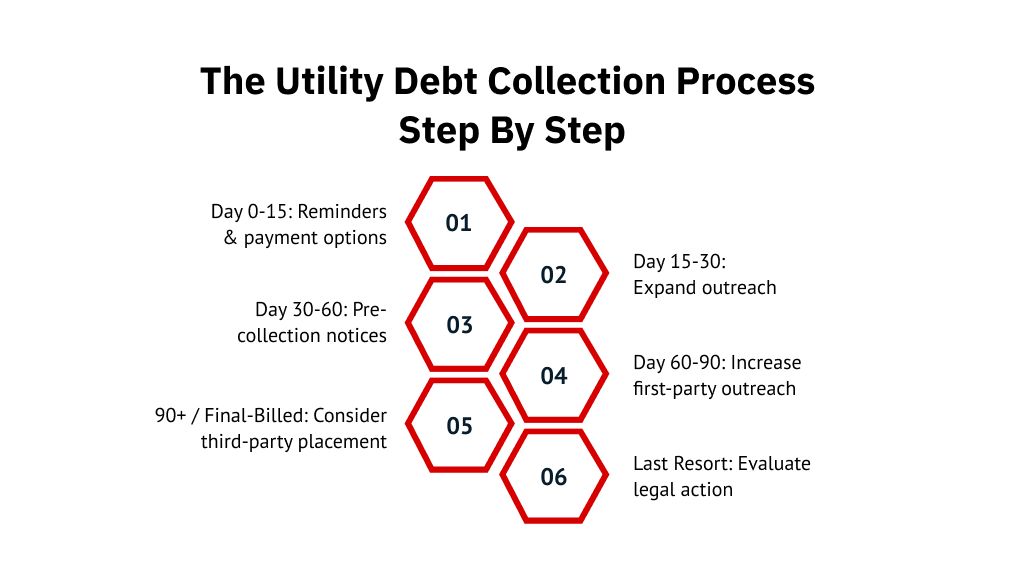 The Utility Debt Collection Process Step By Step

Day 0-15: Reminders & payment options

01

02

Day 15-30: Expand outreach

Day 30-60: Pre-collection notices

03

04

Day 60-90: Increase first-party outreach

90+ / Final-Billed: Consider third-party placement

05

06

Last Resort: Evaluate legal action